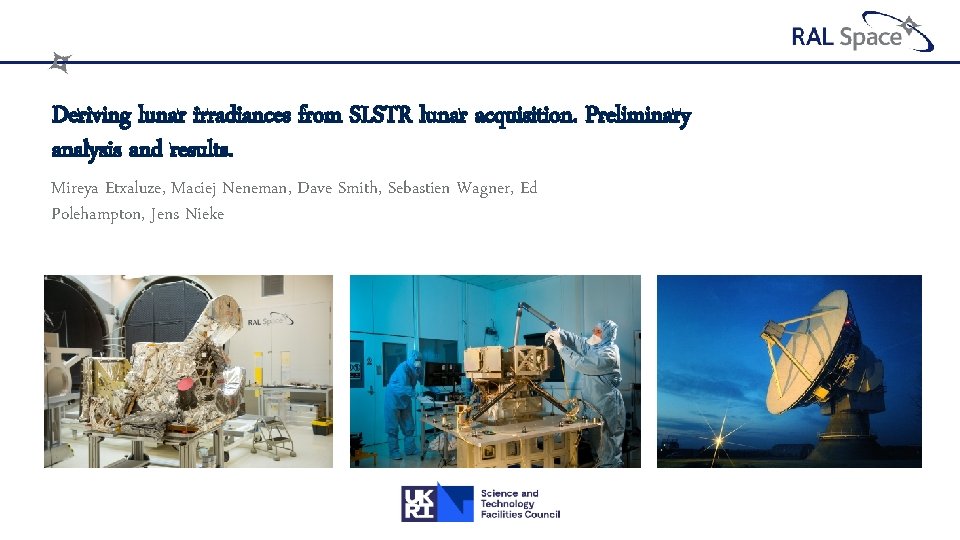 RAL Space

Deriving lunar irradiances from SLSTR lunar acquisition. Preliminary analysis and results.

Mireya Etxaluze, Maciej Neneman, Dave Smith, Sebastien Wagner, Ed Polehampton, Jens Nieke

RAL Space

UK RI

Science and Technology Facilities Council